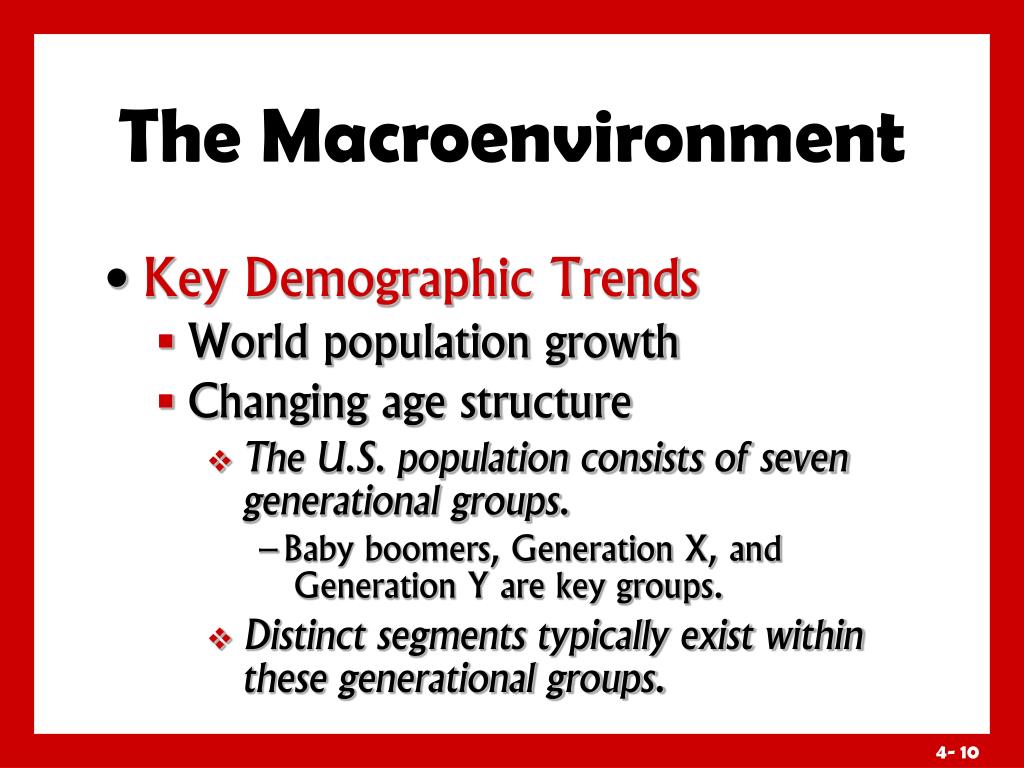 The Macroenvironment

• Key Demographic Trends
▪ World population growth
▪ Changing age structure
❖ The U.S. population consists of seven generational groups.
– Baby boomers, Generation X, and Generation Y are key groups.
❖ Distinct segments typically exist within these generational groups.

4- 10